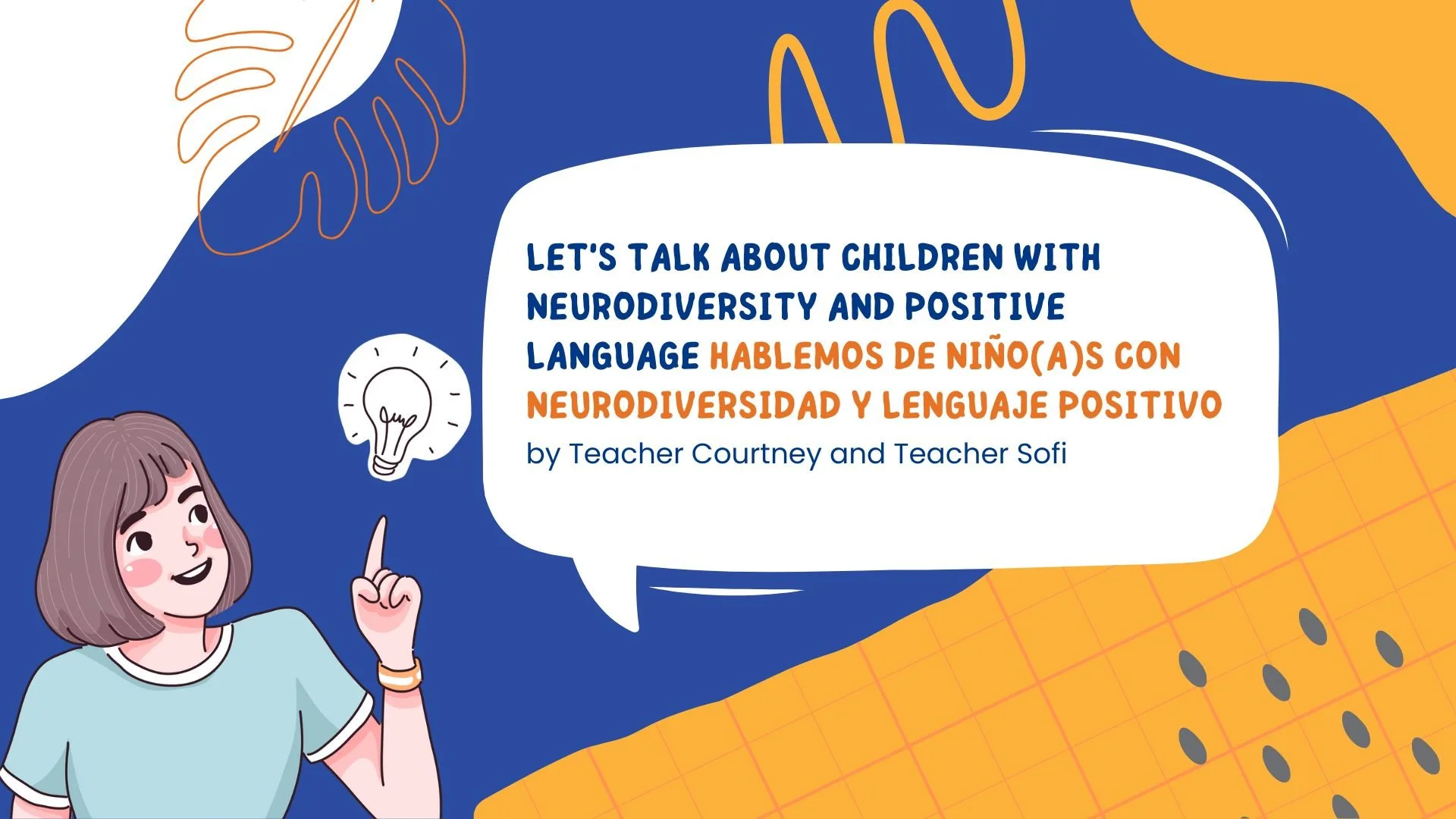 LET'S TALK ABOUT CHILDREN WITH NEURODIVERSITY AND POSITIVE LANGUAGE HABLEMOS DE NIÑO(A)S CON NEURODIVERSIDAD Y LENGUAJE POSITIVO

by Teacher Courtney and Teacher Sofi